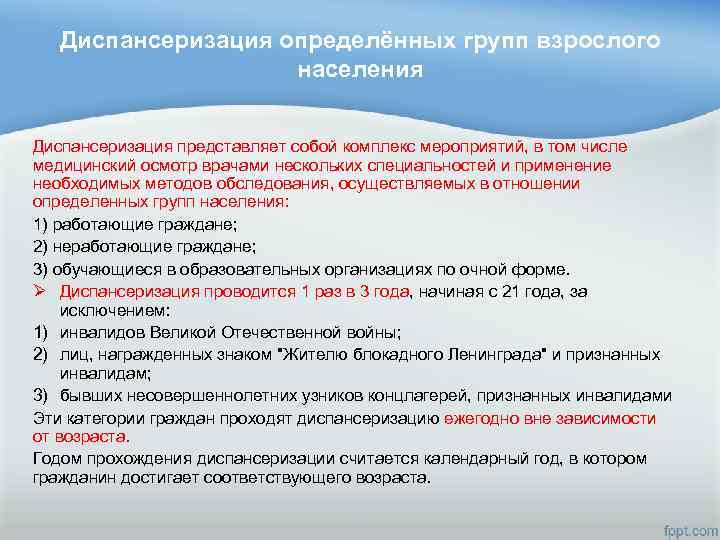 Диспансеризация определённых групп взрослого населения

Диспансеризация представляет собой комплекс мероприятий, в том числе медицинский осмотр врачами нескольких специальностей и применение необходимых методов обследования, осуществляемых в отношении определенных групп населения:

1) работающие граждане;

2) неработающие граждане;

3) обучающиеся в образовательных организациях по очной форме.

➢ Диспансеризация проводится 1 раз в 3 года, начиная с 21 года, за исключением:

1) инвалидов Великой Отечественной войны;

2) лиц, награжденных знаком "Жителю блокадного Ленинграда" и признанных инвалидам;

3) бывших несовершеннолетних узников концлагерей, признанных инвалидами

Эти категории граждан проходят диспансеризацию ежегодно вне зависимости от возраста.

Годом прохождения диспансеризации считается календарный год, в котором гражданин достигает соответствующего возраста.

fppt.com